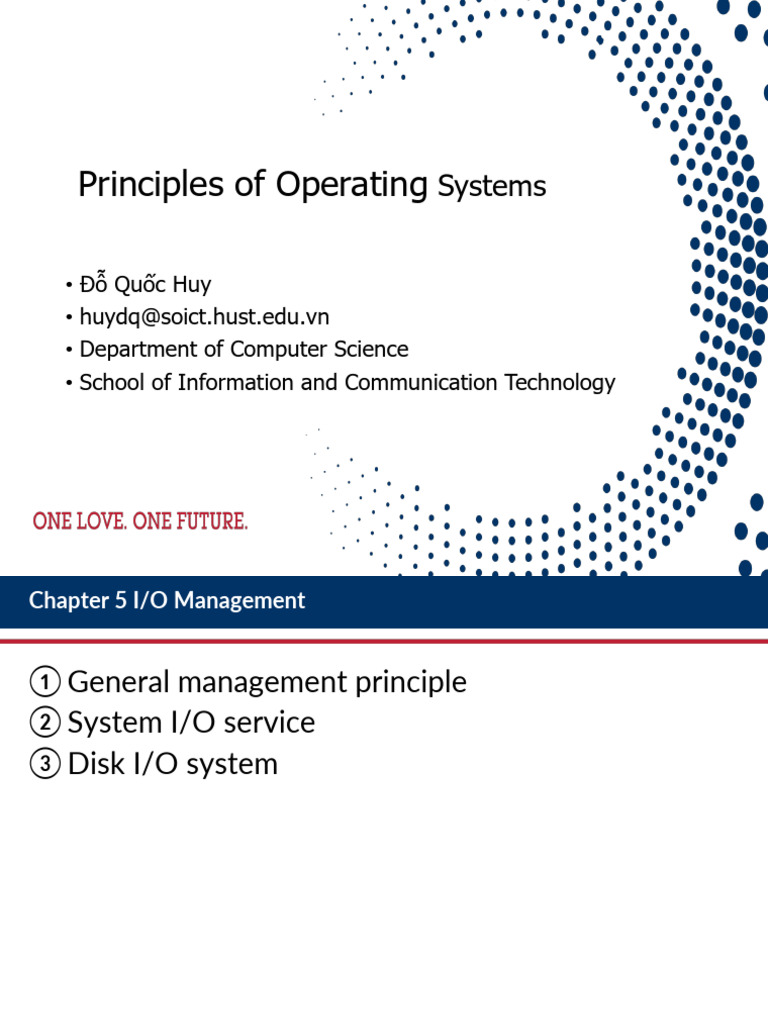 Principles of Operating Systems

• Đỗ Quốc Huy
• huydq@soict.hust.edu.vn
• Department of Computer Science
• School of Information and Communication Technology

ONE LOVE. ONE FUTURE.

Chapter 5 I/O Management

① General management principle
② System I/O service
③ Disk I/O system